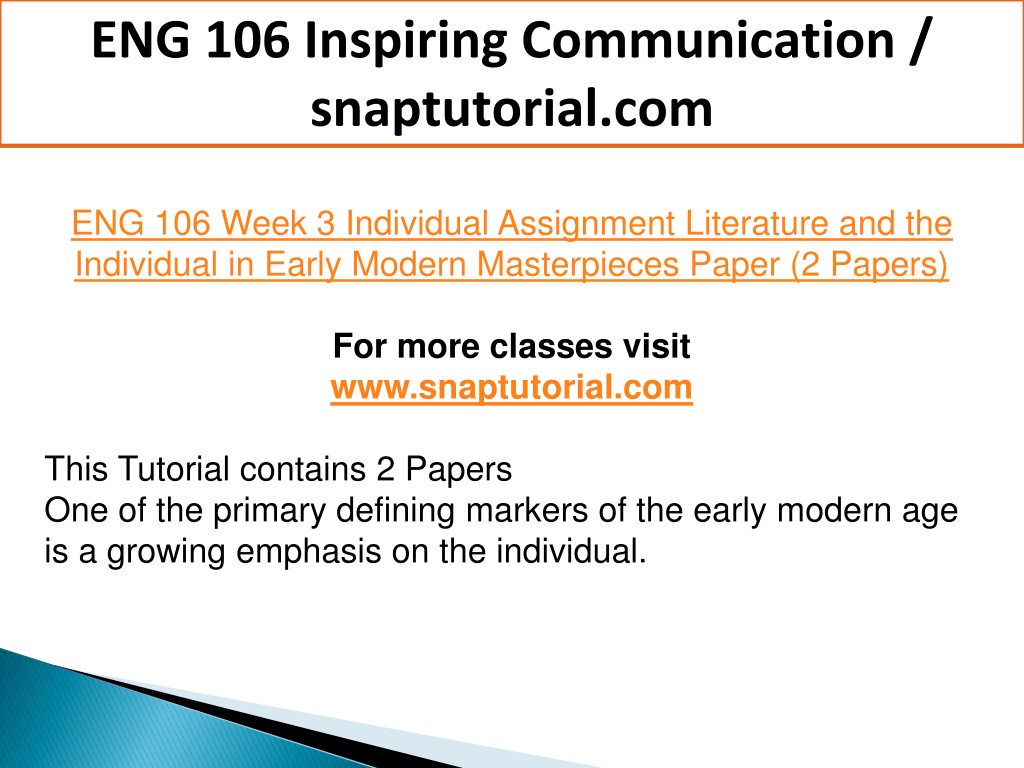 ENG 106 Inspiring Communication / snaptutorial.com

ENG 106 Week 3 Individual Assignment Literature and the Individual in Early Modern Masterpieces Paper (2 Papers)

For more classes visit
www.snaptutorial.com

This Tutorial contains 2 Papers
One of the primary defining markers of the early modern age is a growing emphasis on the individual.